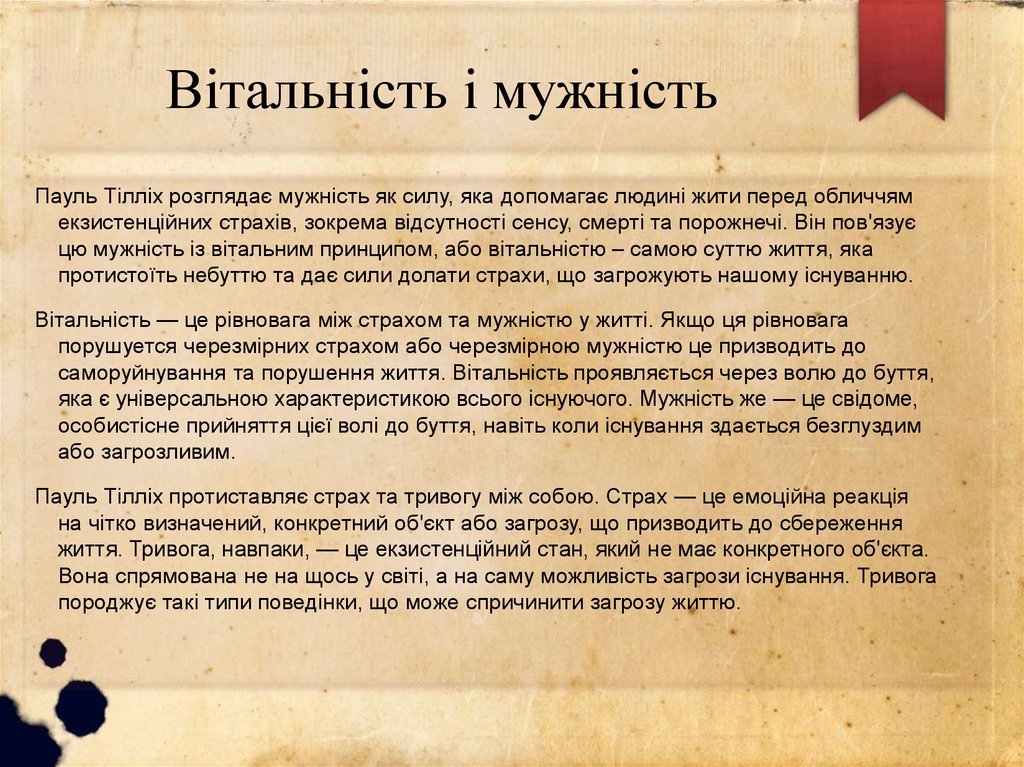 Вітальність і мужність

Пауль Тілліх розглядає мужність як силу, яка допомагає людині жити перед обличчям екзистенційних страхів, зокрема відсутності сенсу, смерті та порожнечі. Він пов'язує цю мужність із вітальним принципом, або вітальністю – самою суттю життя, яка протистоїть небуттю та дає сили долати страхи, що загрожують нашому існуванню.

Вітальність — це рівновага між страхом та мужністю у житті. Якщо ця рівновага порушуется черезмірних страхом або черезмірною мужністю це призводить до саморуйнування та порушення життя. Вітальність проявляється через волю до буття, яка є універсальною характеристикою всього існуючого. Мужність же — це свідоме, особистісне прийняття цієї волі до буття, навіть коли існування здається безглуздим або загрозливим.

Пауль Тілліх протиставляє страх та тривогу між собою. Страх — це емоційна реакція на чітко визначений, конкретний об'єкт або загрозу, що призводить до сбереження життя. Тривога, навпаки, — це екзистенційний стан, який не має конкретного об'єкта. Вона спрямована не на щось у світі, а на саму можливість загрози існування. Тривога породжує такі типи поведінки, що може спричинити загрозу життю.